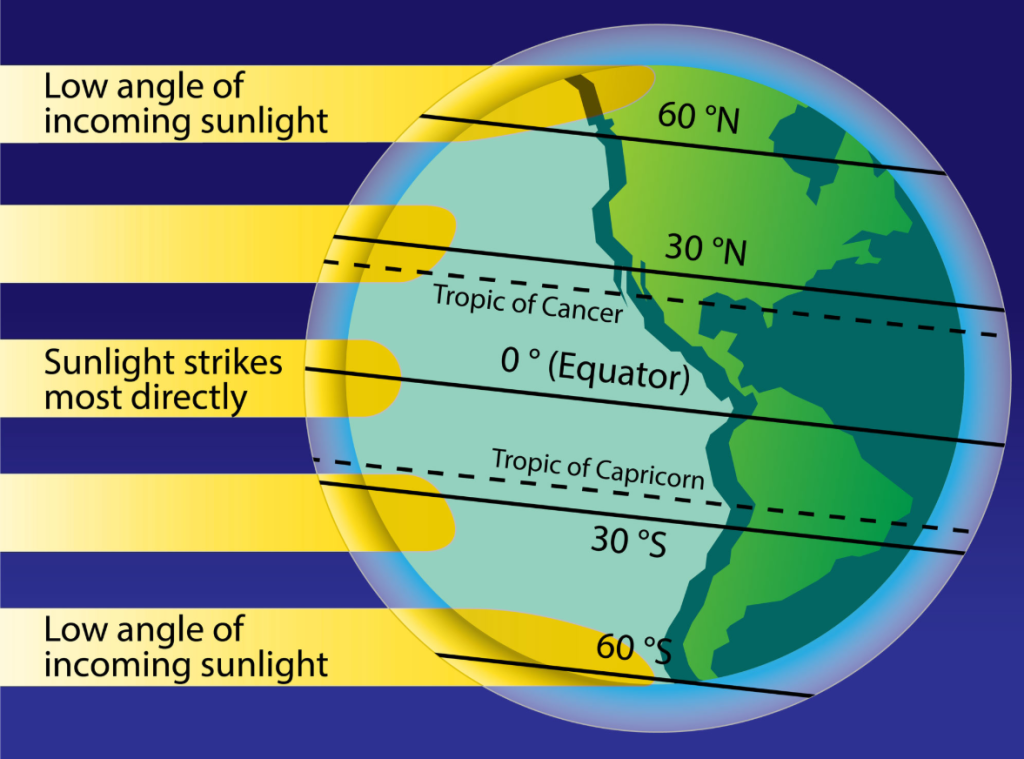 Low angle of incoming sunlight

60 °N

30 °N

Tropic of Cancer

Sunlight strikes most directly

0 ° (Equator)

Tropic of Capricorn

30 °S

Low angle of incoming sunlight

60 °S